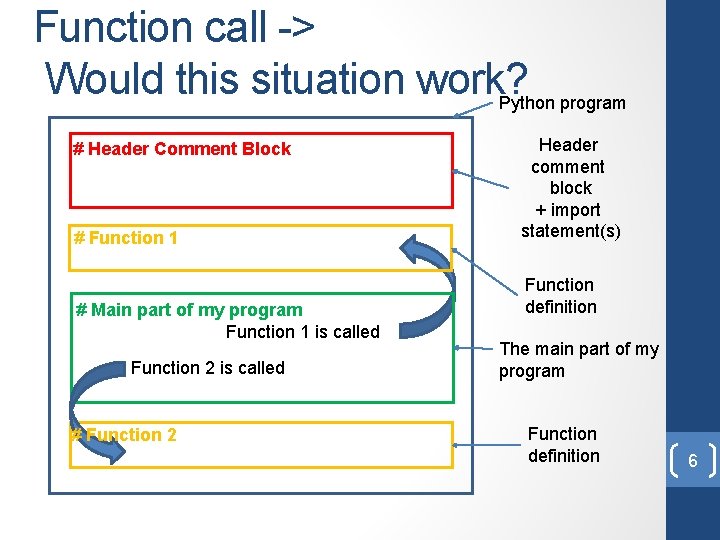 Function call ->
Would this situation work?

Python program

# Header Comment Block

Header comment block + import statement(s)

# Function 1

Function definition

# Main part of my program

Function 1 is called

Function 2 is called

The main part of my program

# Function 2

Function definition

6